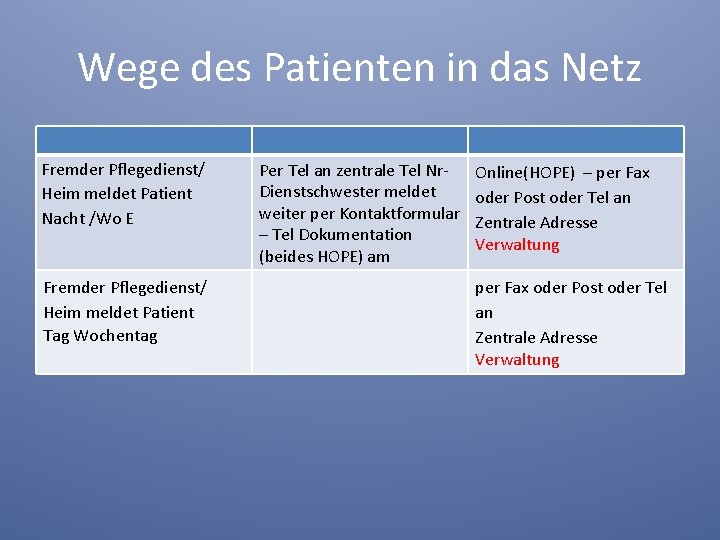 Wege des Patienten in das Netz

| | | |
|---|---|---|
| Fremder Pflegedienst/ Heim meldet Patient Nacht /Wo E | Per Tel an zentrale Tel Nr- Dienstschwester meldet weiter per Kontaktformular – Tel Dokumentation (beides HOPE) am | Online(HOPE) – per Fax oder Post oder Tel an Zentrale Adresse Verwaltung |
| Fremder Pflegedienst/ Heim meldet Patient Tag Wochentag | | per Fax oder Post oder Tel an Zentrale Adresse Verwaltung |